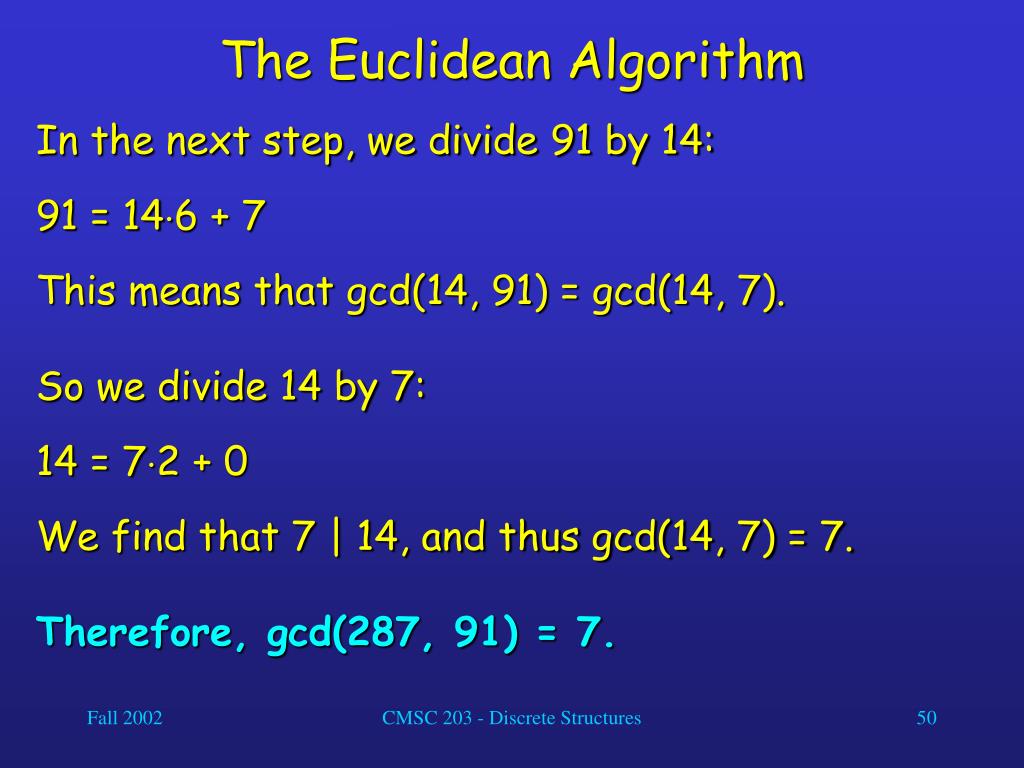 The Euclidean Algorithm

In the next step, we divide 91 by 14:

$91 = 14 \cdot 6 + 7$

This means that gcd(14, 91) = gcd(14, 7).

So we divide 14 by 7:

$14 = 7 \cdot 2 + 0$

We find that 7 | 14, and thus gcd(14, 7) = 7.

Therefore, gcd(287, 91) = 7.

Fall 2002

CMSC 203 - Discrete Structures

50